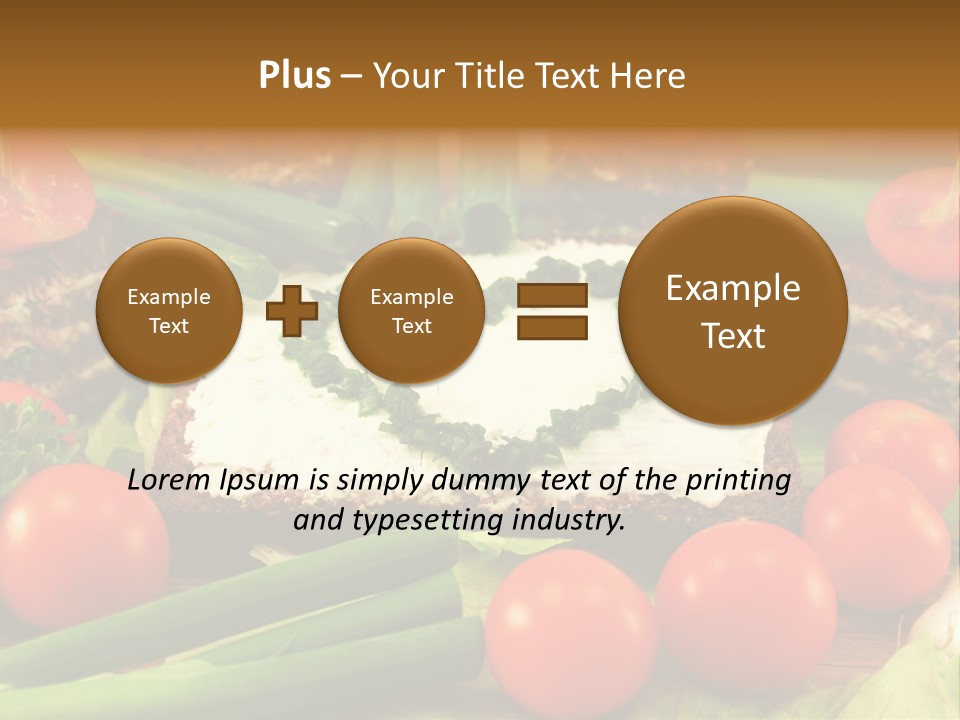 Plus – Your Title Text Here

Example Text

Example Text

Example Text

Lorem Ipsum is simply dummy text of the printing and typesetting industry.